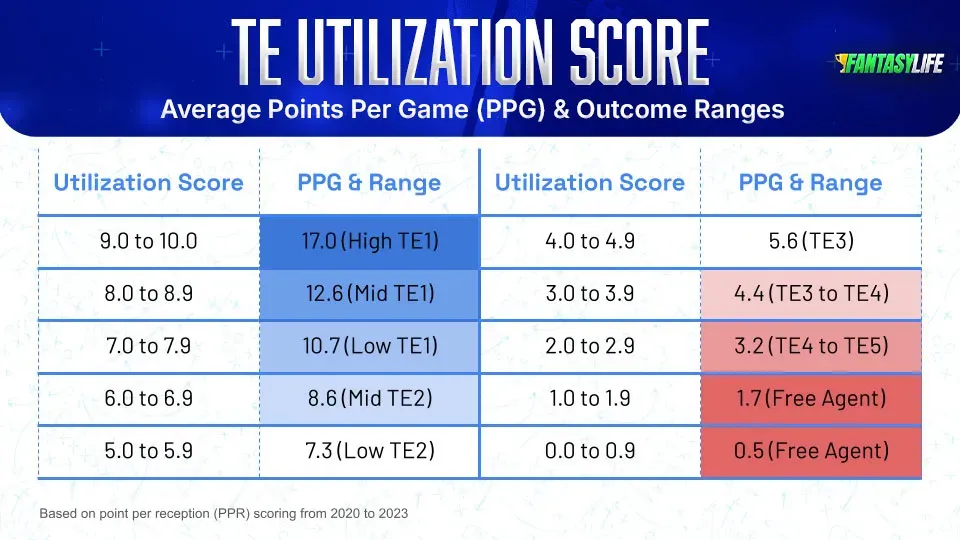 TE UTILIZATION SCORE

FANTASYLIFE

Average Points Per Game (PPG) & Outcome Ranges

| Utilization Score | PPG & Range | Utilization Score | PPG & Range |
|---|---|---|---|
| 9.0 to 10.0 | 17.0 (High TE1) | 4.0 to 4.9 | 5.6 (TE3) |
| 8.0 to 8.9 | 12.6 (Mid TE1) | 3.0 to 3.9 | 4.4 (TE3 to TE4) |
| 7.0 to 7.9 | 10.7 (Low TE1) | 2.0 to 2.9 | 3.2 (TE4 to TE5) |
| 6.0 to 6.9 | 8.6 (Mid TE2) | 1.0 to 1.9 | 1.7 (Free Agent) |
| 5.0 to 5.9 | 7.3 (Low TE2) | 0.0 to 0.9 | 0.5 (Free Agent) |

Based on point per reception (PPR) scoring from 2020 to 2023